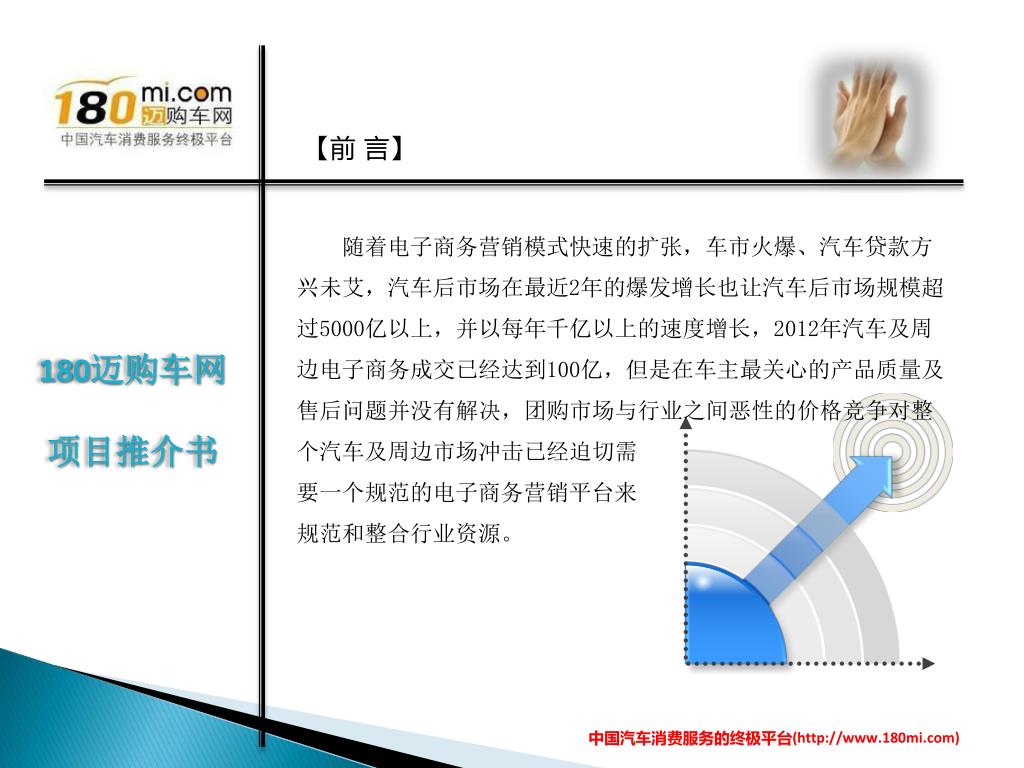 180mi.com
迈购车网
中国汽车消费服务终极平台

【前 言】

180迈购车网

项目推介书

随着电子商务营销模式快速的扩张，车市火爆、汽车贷款方兴未艾，汽车后市场在最近2年的爆发增长也让汽车后市场规模超过5000亿以上，并以每年千亿以上的速度增长，2012年汽车及周边电子商务成交已经达到100亿，但是在车主最关心的产品质量及售后问题并没有解决，团购市场与行业之间恶性的价格竞争对整个汽车及周边市场冲击已经迫切需要一个规范的电子商务营销平台来规范和整合行业资源。

中国汽车消费服务的终极平台(http://www.180mi.com)